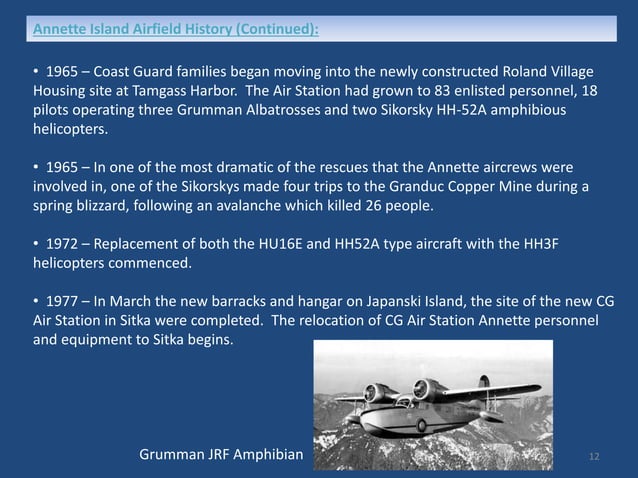 Annette Island Airfield History (Continued):

• 1965 – Coast Guard families began moving into the newly constructed Roland Village Housing site at Tamgass Harbor. The Air Station had grown to 83 enlisted personnel, 18 pilots operating three Grumman Albatrosses and two Sikorsky HH-52A amphibious helicopters.

• 1965 – In one of the most dramatic of the rescues that the Annette aircrews were involved in, one of the Sikorskys made four trips to the Granduc Copper Mine during a spring blizzard, following an avalanche which killed 26 people.

• 1972 – Replacement of both the HU16E and HH52A type aircraft with the HH3F helicopters commenced.

• 1977 – In March the new barracks and hangar on Japanski Island, the site of the new CG Air Station in Sitka were completed. The relocation of CG Air Station Annette personnel and equipment to Sitka begins.

Grumman JRF Amphibian

12